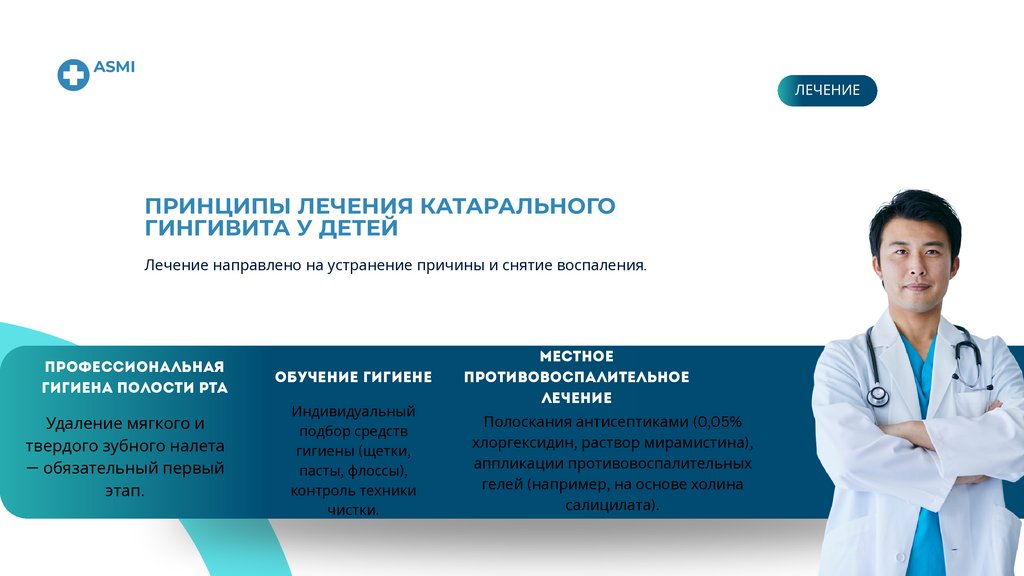 ASMI

ЛЕЧЕНИЕ

ПРИНЦИПЫ ЛЕЧЕНИЯ КАТАРАЛЬНОГО ГИНГИВИТА У ДЕТЕЙ

Лечение направлено на устранение причины и снятие воспаления.

ПРОФЕССИОНАЛЬНАЯ ГИГИЕНА ПОЛОСТИ РТА

Удаление мягкого и твердого зубного налета — обязательный первый этап.

ОБУЧЕНИЕ ГИГИЕНЕ

Индивидуальный подбор средств гигиены (щетки, пасты, флоссы), контроль техники чистки.

МЕСТНОЕ ПРОТИВОВОСПАЛИТЕЛЬНОЕ ЛЕЧЕНИЕ

Полоскания антисептиками (0,05% хлоргексидин, раствор мирамистина), аппликации противовоспалительных гелей (например, на основе холина салицилата).